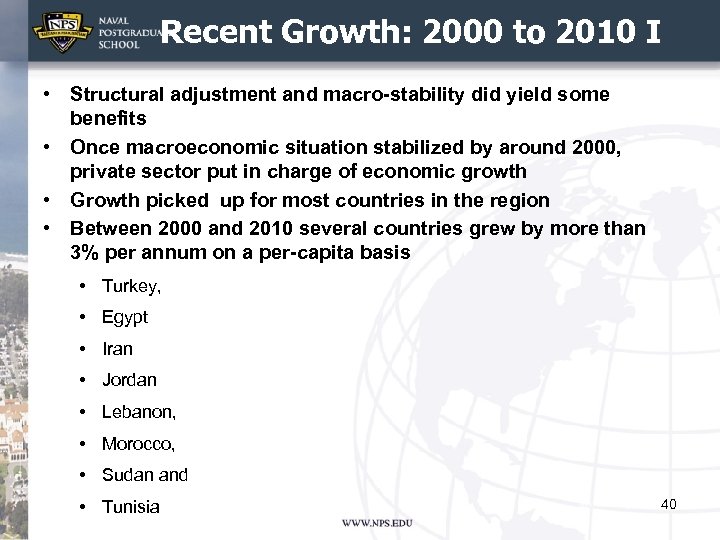 NPS

NAVAL POSTGRADUA SCHOOL

Recent Growth: 2000 to 2010 I

• Structural adjustment and macro-stability did yield some benefits
• Once macroeconomic situation stabilized by around 2000, private sector put in charge of economic growth
• Growth picked up for most countries in the region
• Between 2000 and 2010 several countries grew by more than 3% per annum on a per-capita basis
  • Turkey,
  • Egypt
  • Iran
  • Jordan
  • Lebanon,
  • Morocco,
  • Sudan and
  • Tunisia

40

WWW.NPS.EDU